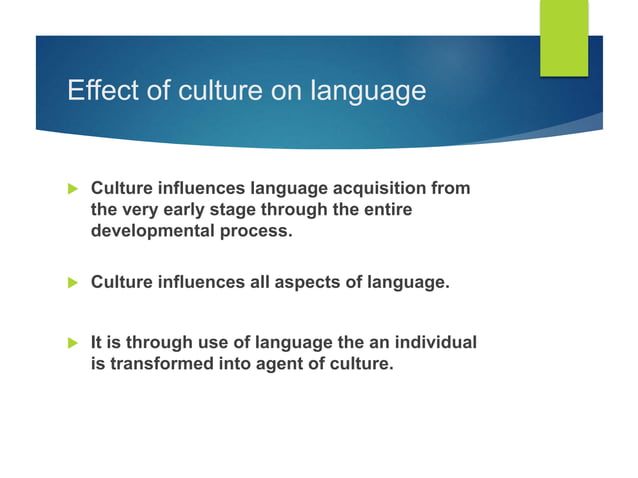 Effect of culture on language

Culture influences language acquisition from the very early stage through the entire developmental process.

Culture influences all aspects of language.

It is through use of language the an individual is transformed into agent of culture.